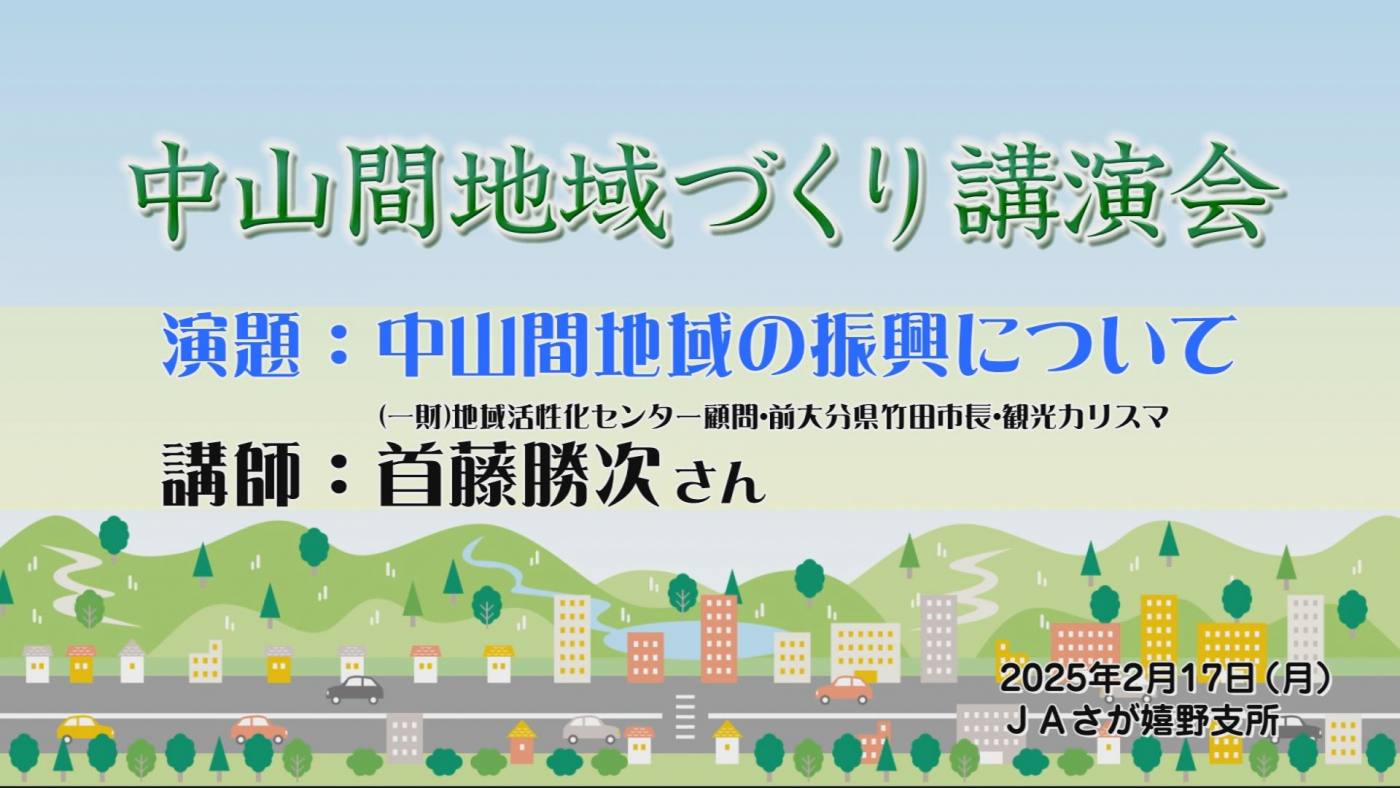 中山間地域づくり講演会

演題：中山間地域の振興について

(一財)地域活性化センター顧問・前大分県竹田市長・観光カリスマ
講師：首藤勝次さん

2025年2月17日（月）
ＪＡさが嬉野支所